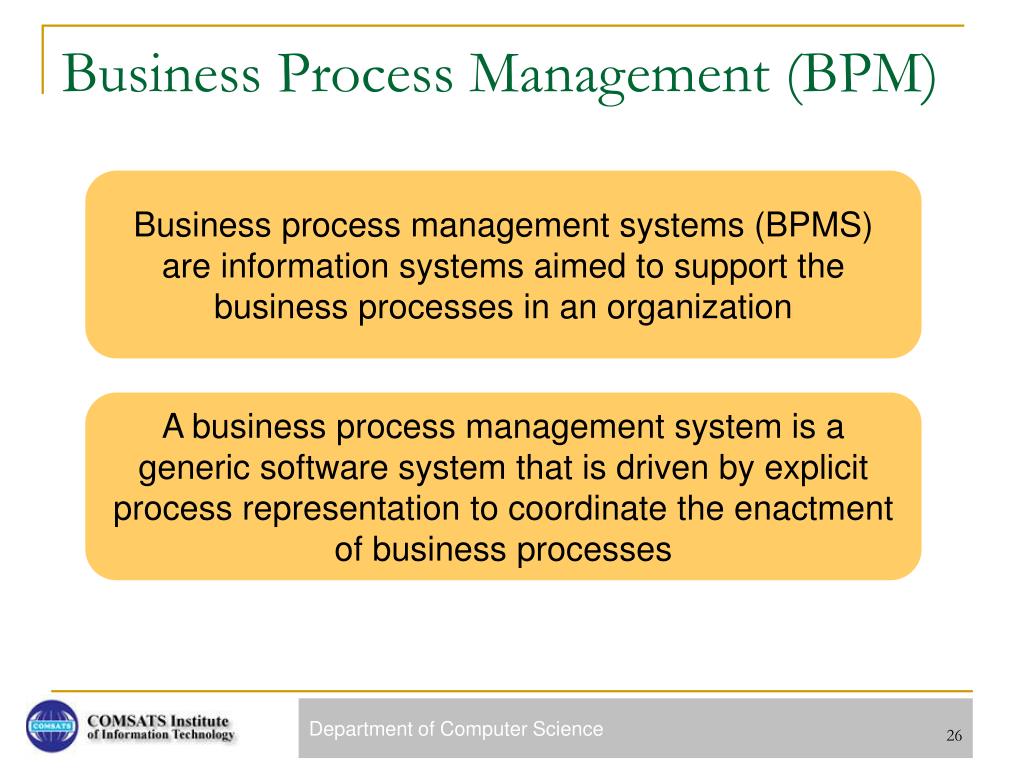 Business Process Management (BPM)

Business process management systems (BPMS) are information systems aimed to support the business processes in an organization

A business process management system is a generic software system that is driven by explicit process representation to coordinate the enactment of business processes

COMSATS

COMSATS Institute of Information Technology

Department of Computer Science

26